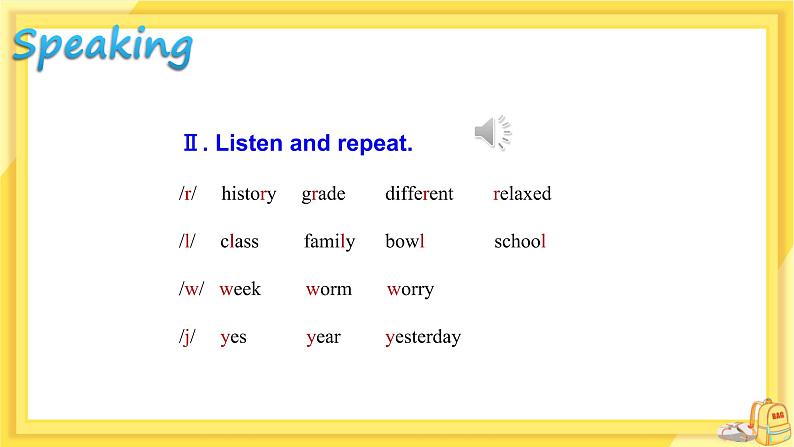 Speaking

Ⅱ. Listen and repeat.

/r/ history grade different relaxed

/l/ class family bowl school

/w/ week worm worry

/j/ yes year yesterday

BAG